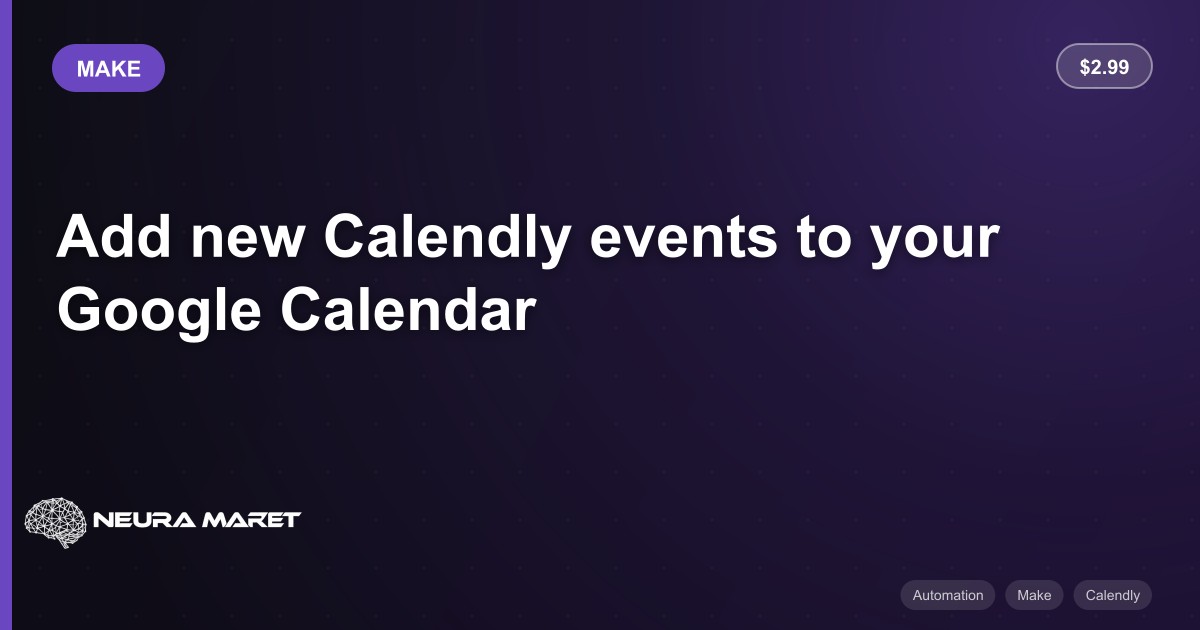 MAKE

$2.99

Add new Calendly events to your Google Calendar

NEURA MARET

Automation

Make

Calendly